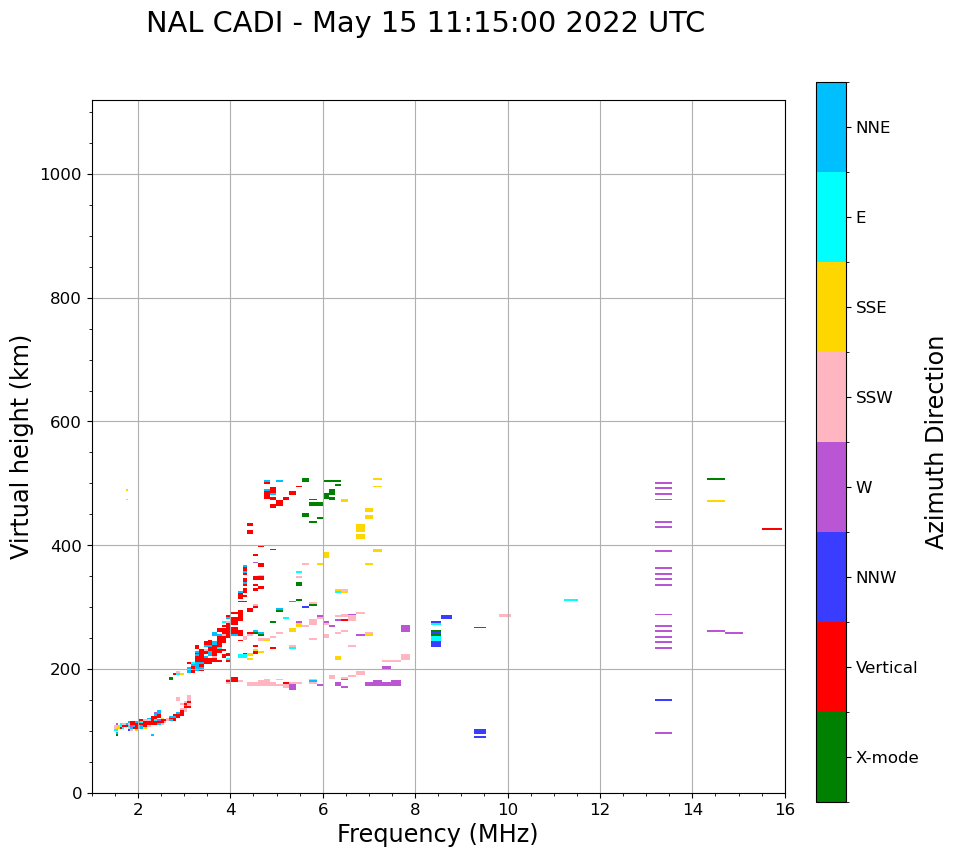 NAL CADI - May 15 11:15:00 2022 UTC

Virtual height (km)

1000
800
600
400
200
0

2
4
6
8
10
12
14
16

Frequency (MHz)

NNE
E
SSE
SSW
W
NNW
Vertical
X-mode

Azimuth Direction